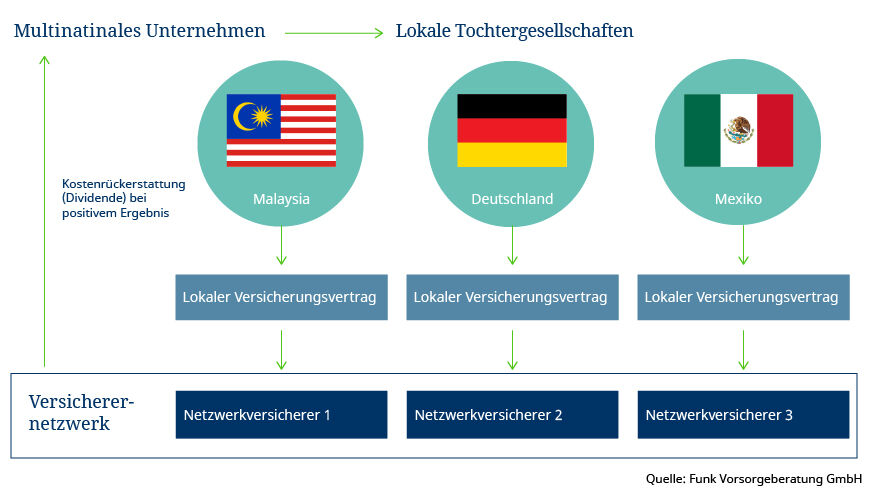 Multinatinales Unternehmen

Lokale Tochtergesellschaften

Kostenrückerstattung (Dividende) bei positivem Ergebnis

Malaysia

Deutschland

Mexiko

Lokaler Versicherungsvertrag

Lokaler Versicherungsvertrag

Lokaler Versicherungsvertrag

Versicherer-netzwerk

Netzwerkversicherer 1

Netzwerkversicherer 2

Netzwerkversicherer 3

Quelle: Funk Vorsorgeberatung GmbH